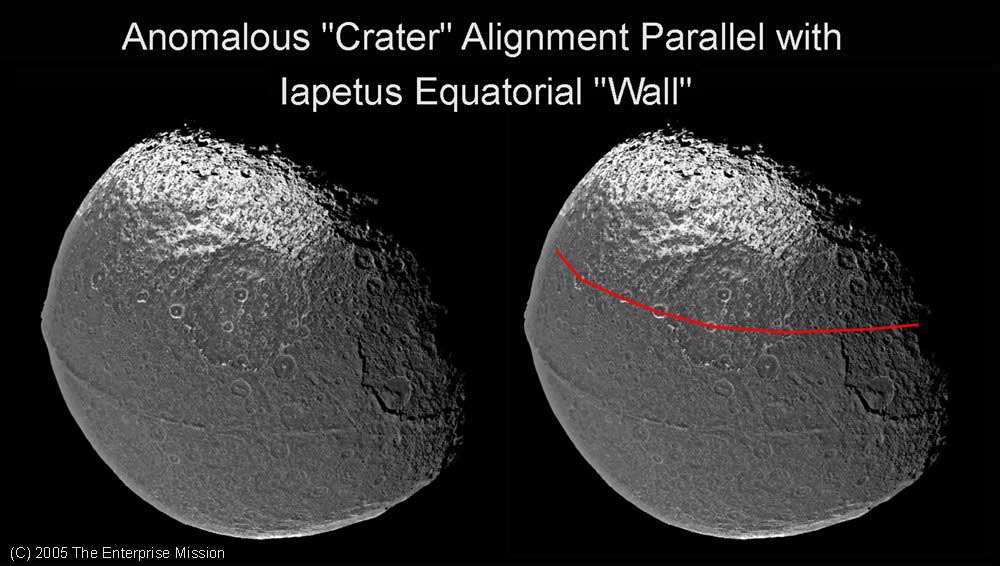 Anomalous "Crater" Alignment Parallel with Iapetus Equatorial "Wall"

(C) 2005 The Enterprise Mission